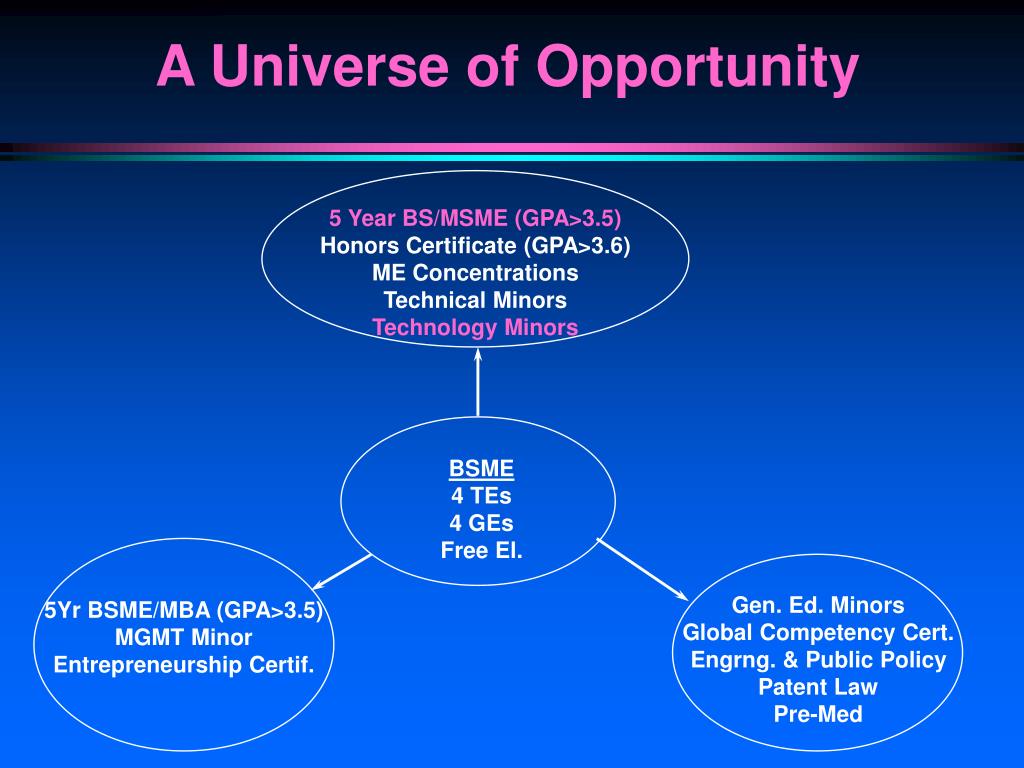 A Universe of Opportunity

5 Year BS/MSME (GPA>3.5)
Honors Certificate (GPA>3.6)
ME Concentrations
Technical Minors
Technology Minors

BSME
4 TEs
4 GEs
Free El.

5Yr BSME/MBA (GPA>3.5)
MGMT Minor
Entrepreneurship Certif.

Gen. Ed. Minors
Global Competency Cert.
Engrng. & Public Policy
Patent Law
Pre-Med